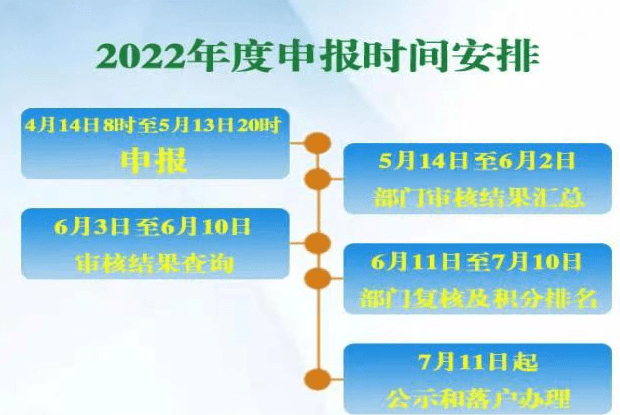 2022年度申报时间安排

4月14日8时至5月13日20时
申报

5月14日至6月2日
部门审核结果汇总

6月3日至6月10日
审核结果查询

6月11日至7月10日
部门复核及积分排名

7月11日起
公示和落户办理